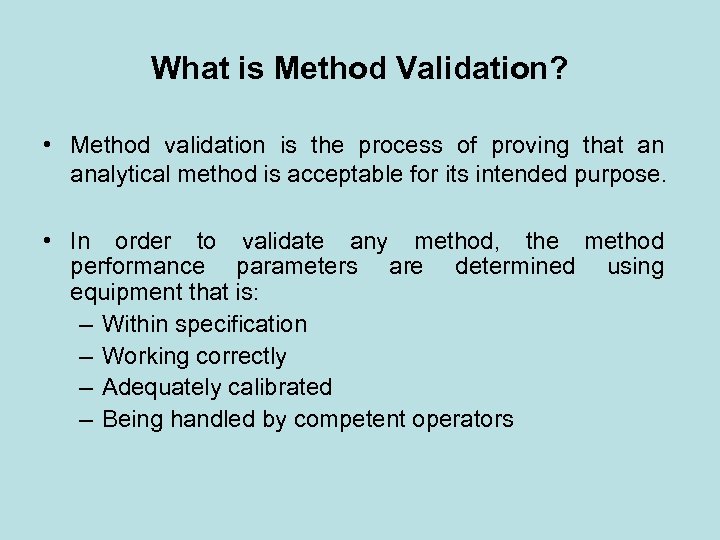 What is Method Validation?

• Method validation is the process of proving that an analytical method is acceptable for its intended purpose.

• In order to validate any method, the method performance parameters are determined using equipment that is:
– Within specification
– Working correctly
– Adequately calibrated
– Being handled by competent operators